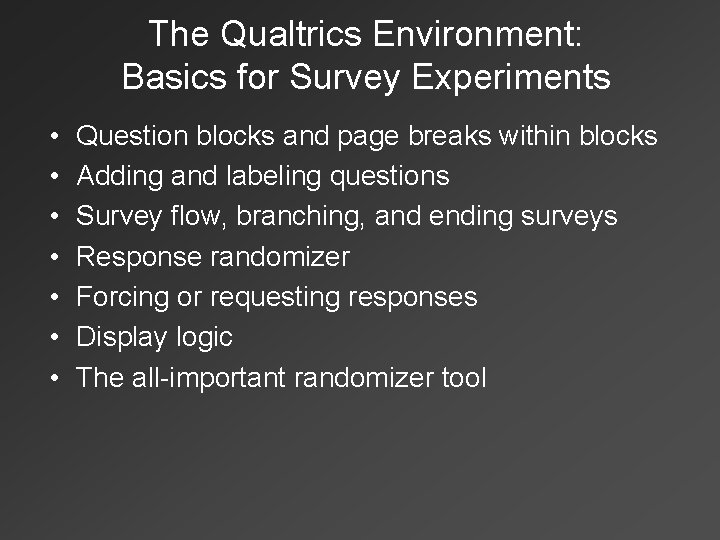 The Qualtrics Environment:
Basics for Survey Experiments

• Question blocks and page breaks within blocks
• Adding and labeling questions
• Survey flow, branching, and ending surveys
• Response randomizer
• Forcing or requesting responses
• Display logic
• The all-important randomizer tool